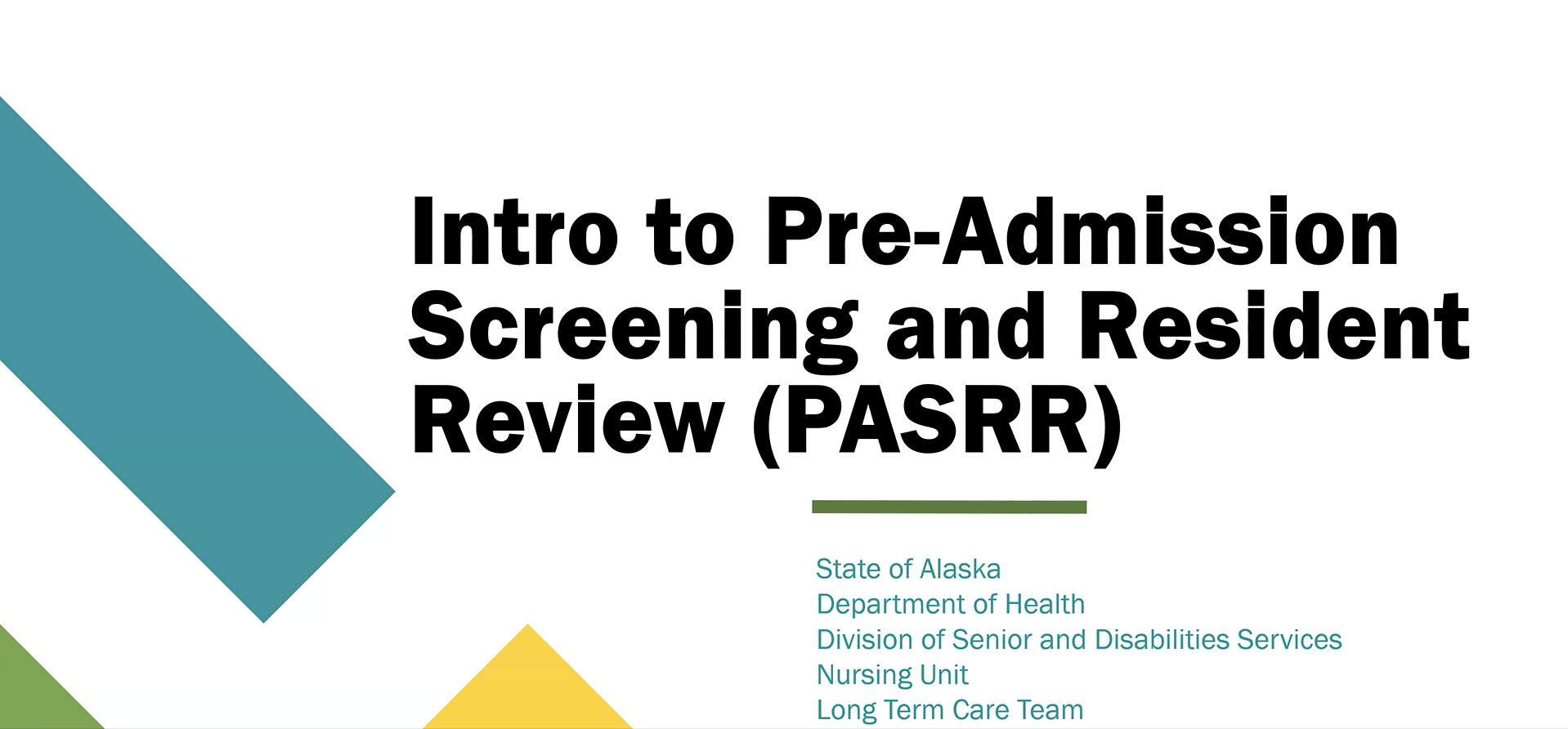 Intro to Pre-Admission Screening and Resident Review (PASRR)

State of Alaska
Department of Health
Division of Senior and Disabilities Services
Nursing Unit
Long Term Care Team